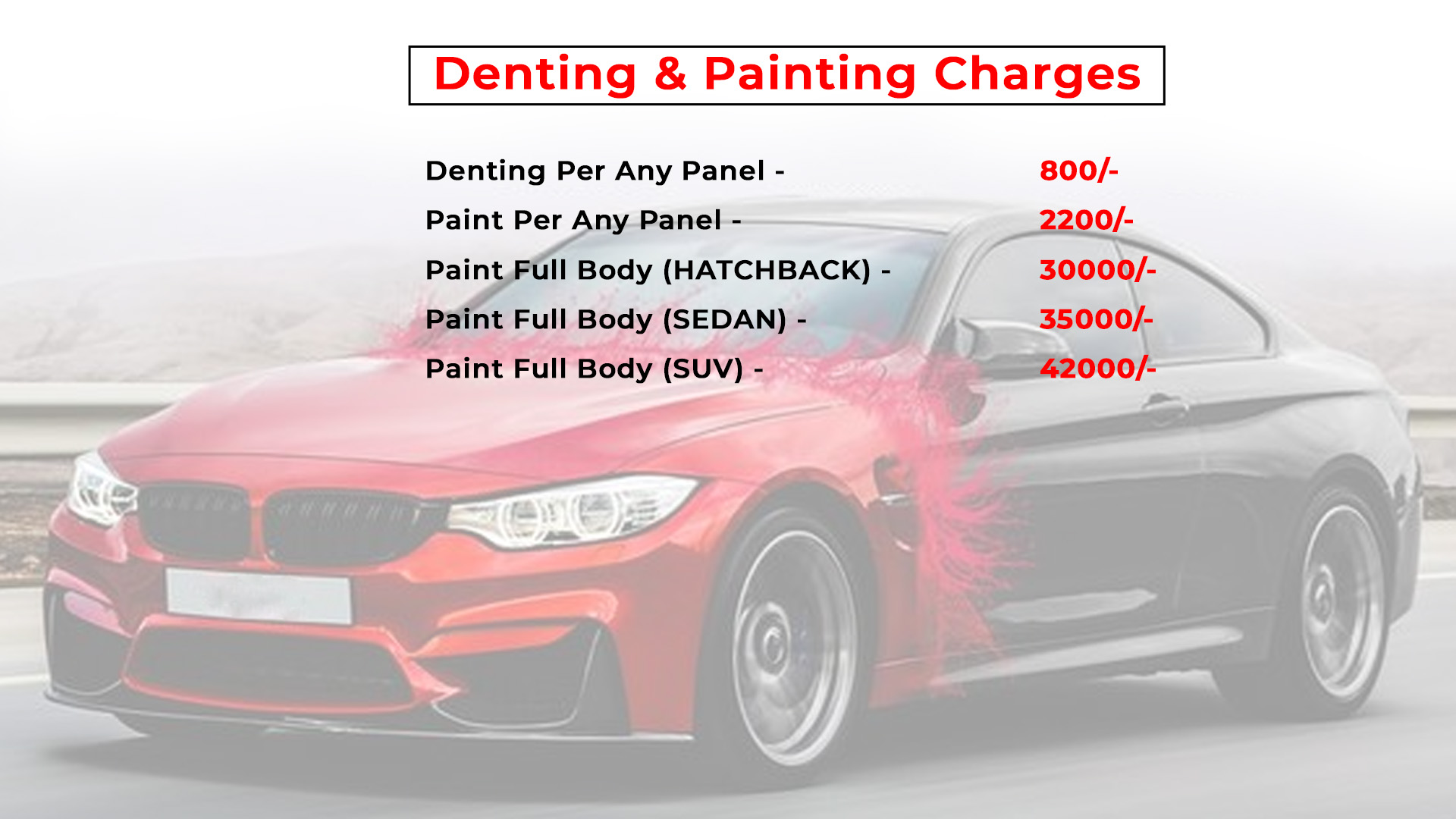 Denting & Painting Charges

Denting Per Any Panel - 800/-

Paint Per Any Panel - 2200/-

Paint Full Body (HATCHBACK) - 30000/-

Paint Full Body (SEDAN) - 35000/-

Paint Full Body (SUV) - 42000/-